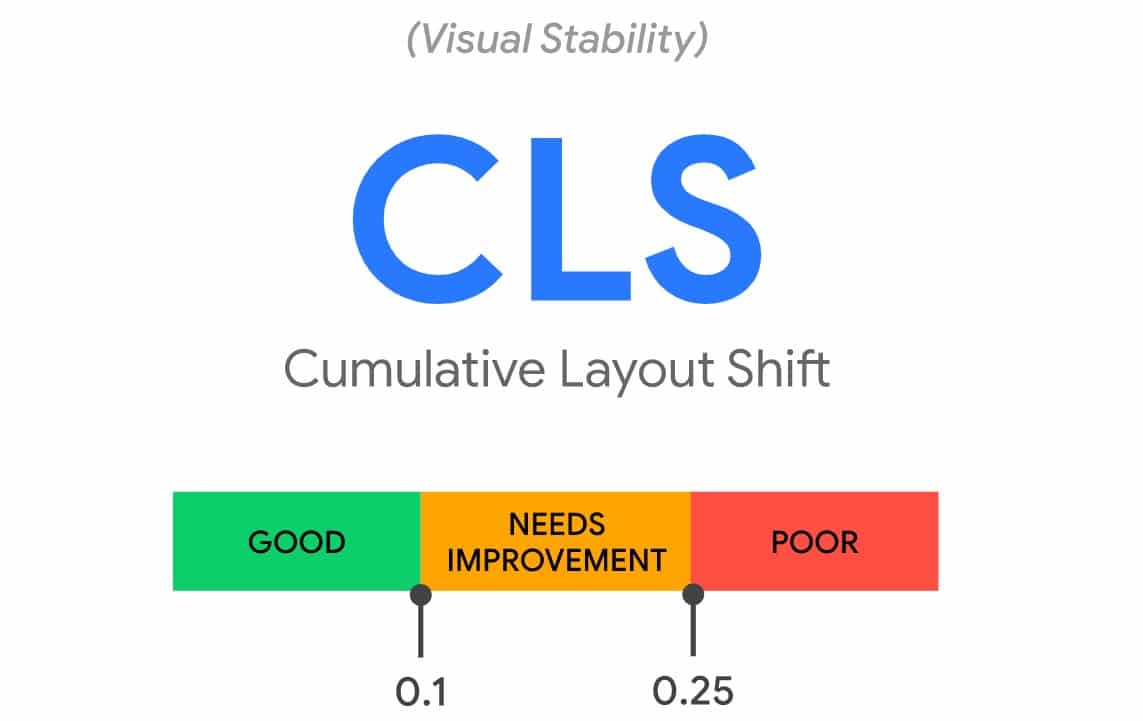 (Visual Stability)

CLS

Cumulative Layout Shift

GOOD

NEEDS IMPROVEMENT

POOR

0.1

0.25